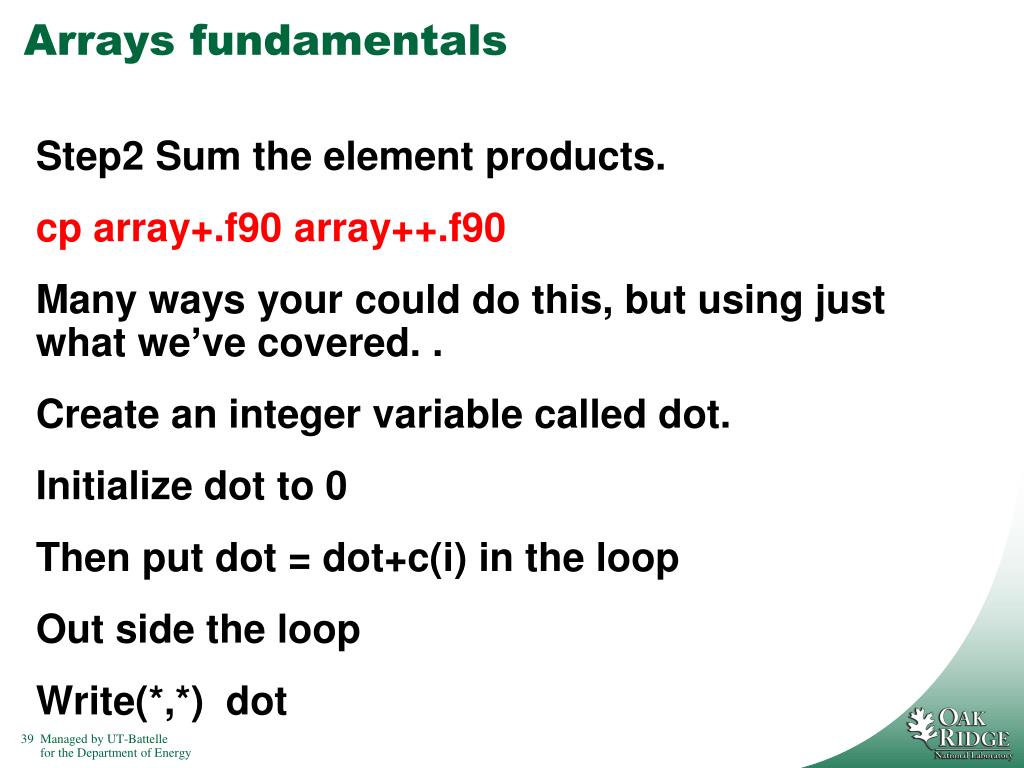 Arrays fundamentals

Step2 Sum the element products.

cp array+.f90 array++.f90

Many ways your could do this, but using just what we've covered. .

Create an integer variable called dot.

Initialize dot to 0

Then put dot = dot+c(i) in the loop

Out side the loop

Write(*,*) dot

39 Managed by UT-Battelle for the Department of Energy

OAK RIDGE National Laboratory